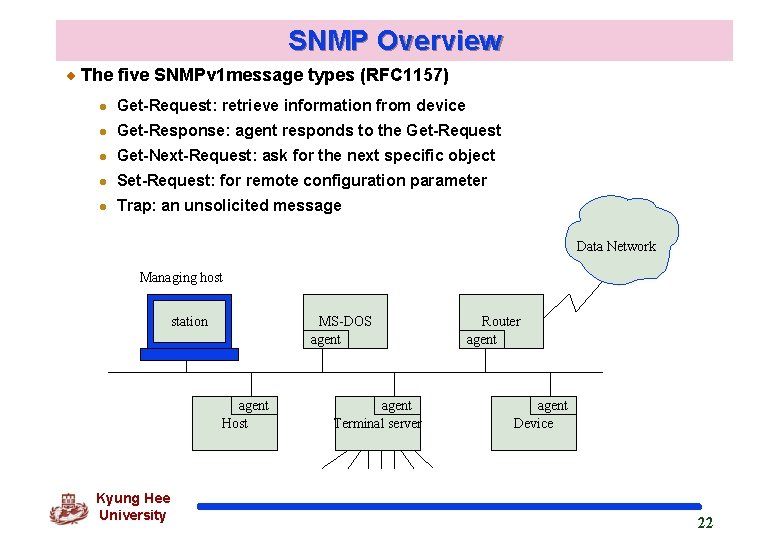 SNMP Overview

The five SNMPv1message types (RFC1157)

Get-Request: retrieve information from device

Get-Response: agent responds to the Get-Request

Get-Next-Request: ask for the next specific object

Set-Request: for remote configuration parameter

Trap: an unsolicited message

Data Network

Managing host

station

MS-DOS

agent

Router

agent

agent

Host

agent

Terminal server

agent

Device

Kyung Hee University

22